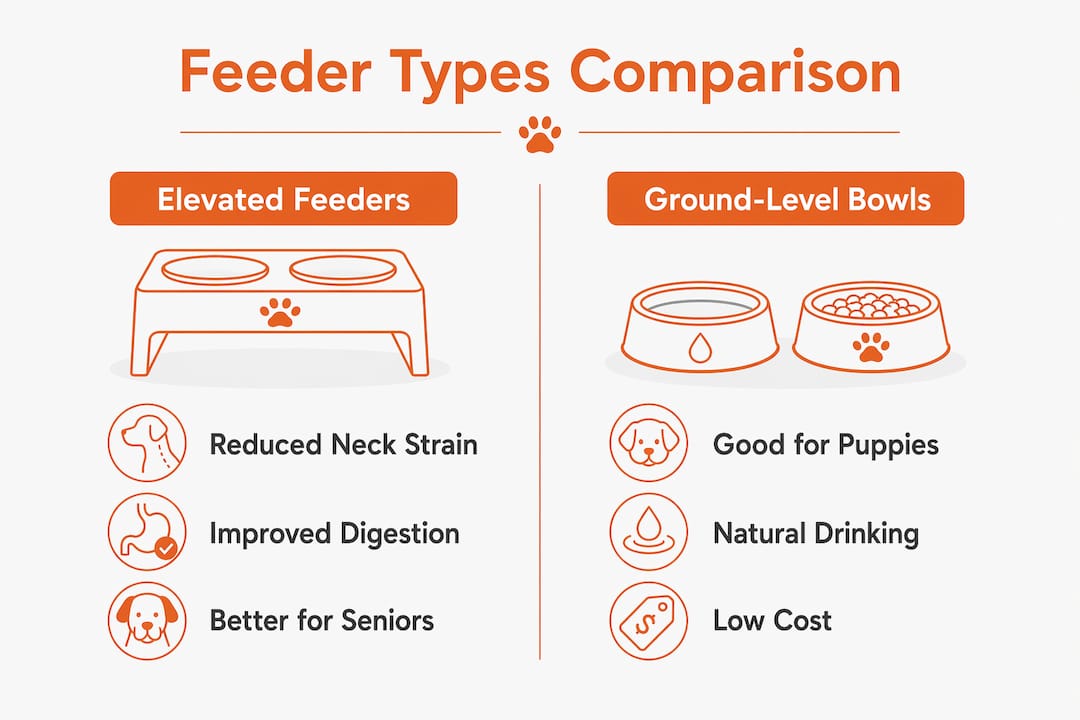 Feeder Types Comparison

Elevated Feeders

Reduced Neck Strain

Improved Digestion

Better for Seniors

Ground-Level Bowls

Good for Puppies

Natural Drinking

Low Cost